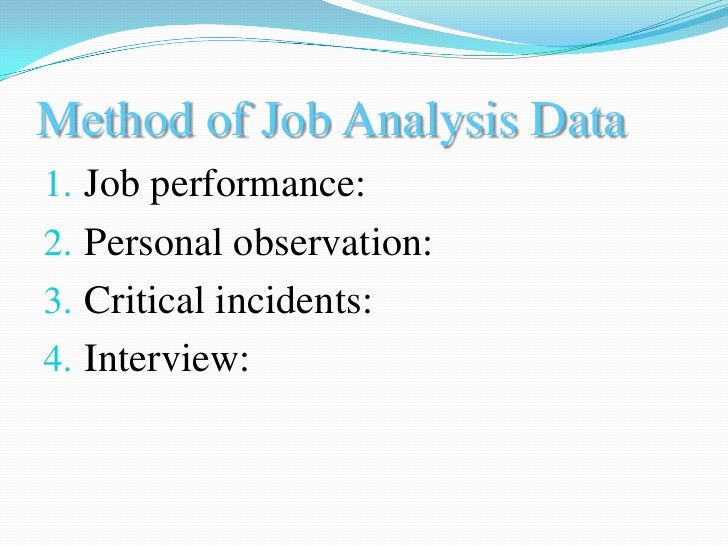 Method of Job Analysis Data

1. Job performance:
2. Personal observation:
3. Critical incidents:
4. Interview: